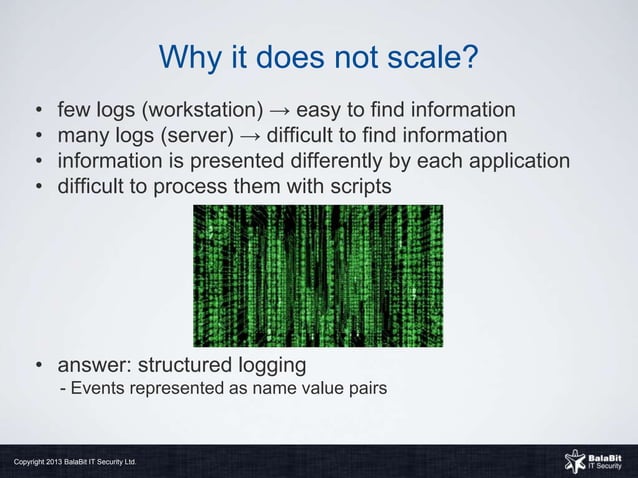 Why it does not scale?

• few logs (workstation) → easy to find information
• many logs (server) → difficult to find information
• information is presented differently by each application
• difficult to process them with scripts

• answer: structured logging
- Events represented as name value pairs

Copyright 2013 BalaBit IT Security Ltd.

BalaBit IT Security